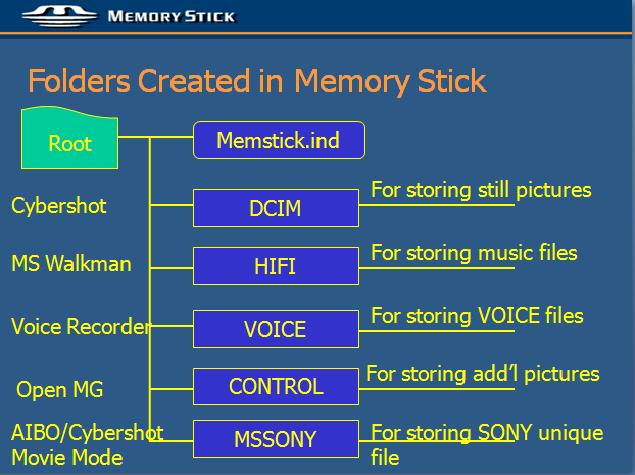 MEMORY STICK

Folders Created in Memory Stick

Root

Memstick.ind

Cybershot

DCIM

For storing still pictures

MS Walkman

HIFI

For storing music files

Voice Recorder

VOICE

For storing VOICE files

Open MG

CONTROL

For storing add'l pictures

AIBO/Cybershot Movie Mode

MSSONY

For storing SONY unique file